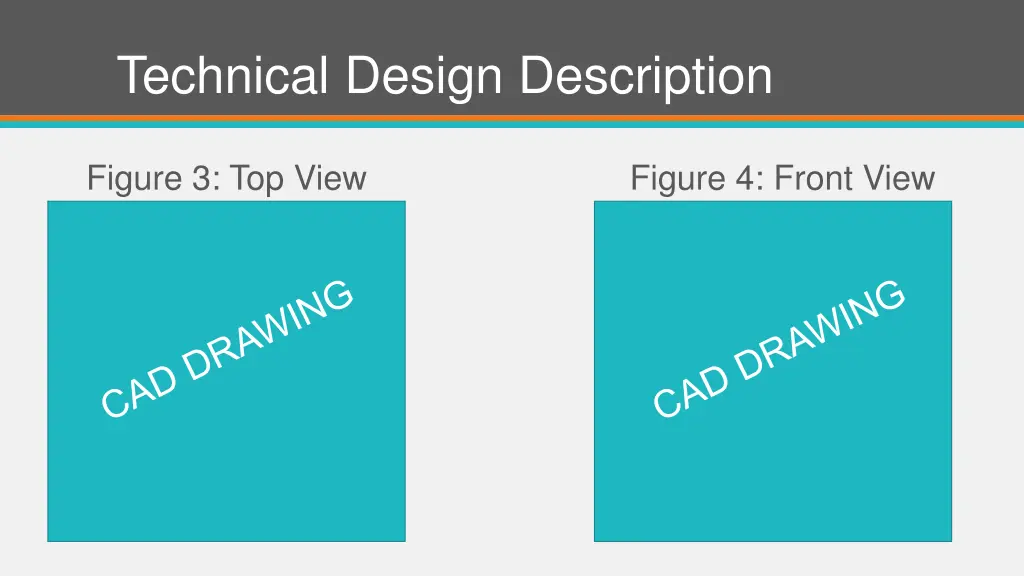 Technical Design Description

Figure 3: Top View

CAD DRAWING

Figure 4: Front View

CAD DRAWING